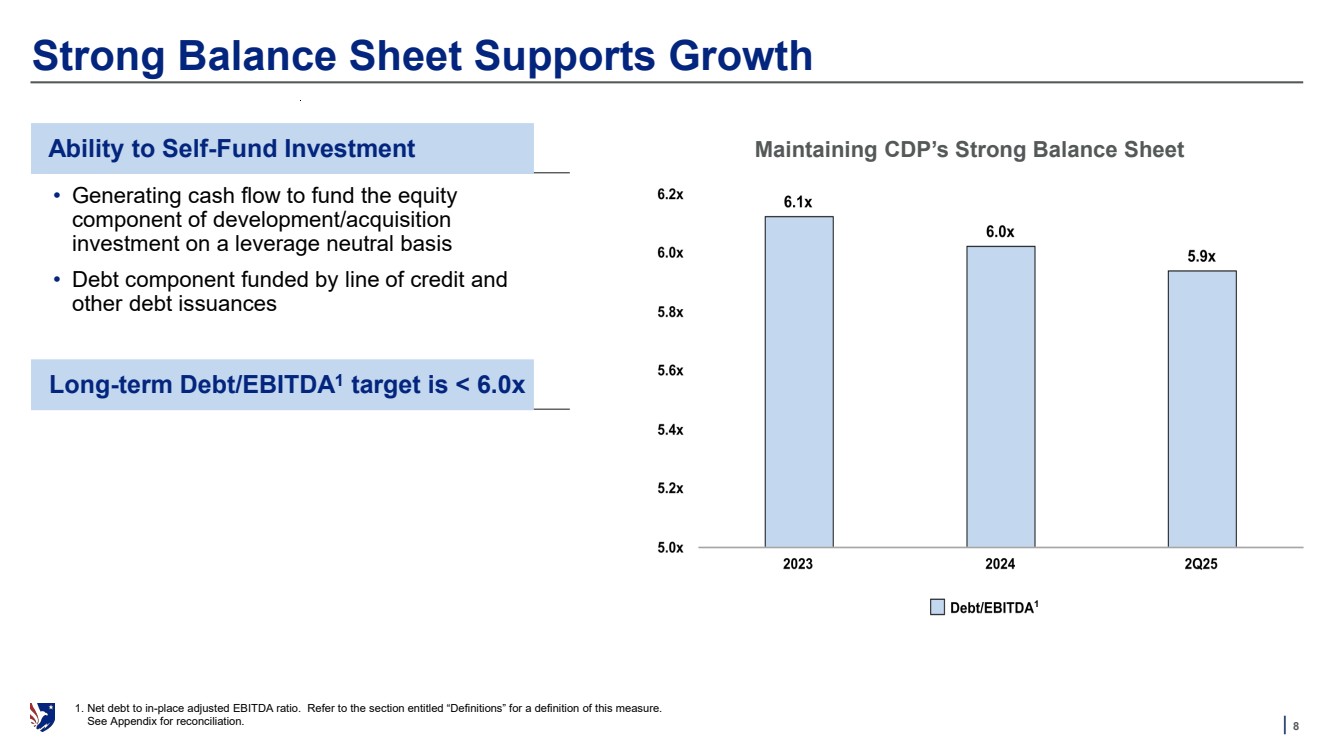 Strong Balance Sheet Supports Growth

Ability to Self-Fund Investment

• Generating cash flow to fund the equity component of development/acquisition investment on a leverage neutral basis

• Debt component funded by line of credit and other debt issuances

Long-term Debt/EBITDA$^1$ target is < 6.0x

Maintaining CDP's Strong Balance Sheet

6.2x
6.0x
5.8x
5.6x
5.4x
5.2x
5.0x

6.1x
6.0x
5.9x

2023
2024
2Q25

Debt/EBITDA$^1$

1. Net debt to in-place adjusted EBITDA ratio. Refer to the section entitled "Definitions" for a definition of this measure. See Appendix for reconciliation.

8